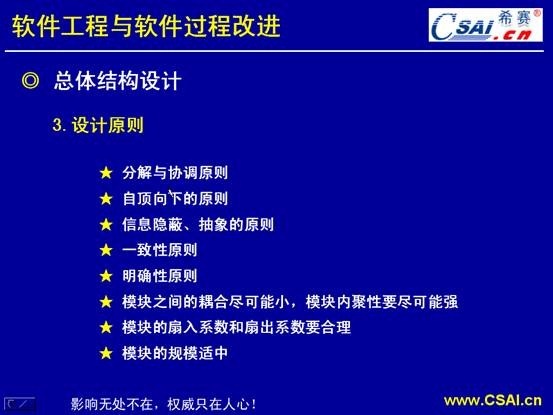 软件工程与软件过程改进

CSAI.cn 希赛®

◎ 总体结构设计

3. 设计原则

★ 分解与协调原则
★ 自顶向下的原则
★ 信息隐蔽、抽象的原则
★ 一致性原则
★ 明确性原则
★ 模块之间的耦合尽可能小，模块内聚性要尽可能强
★ 模块的扇入系数和扇出系数要合理
★ 模块的规模适中

影响无处不在，权威只在人心！

www.CSAI.cn